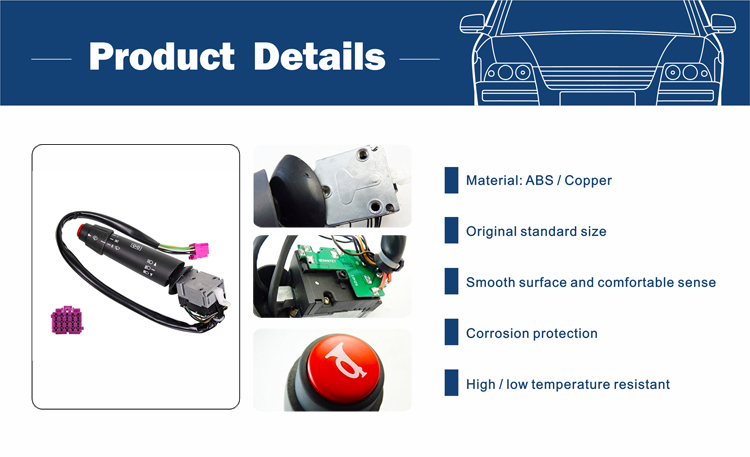 Product Details

Material: ABS / Copper

Original standard size

Smooth surface and comfortable sense

Corrosion protection

High / low temperature resistant